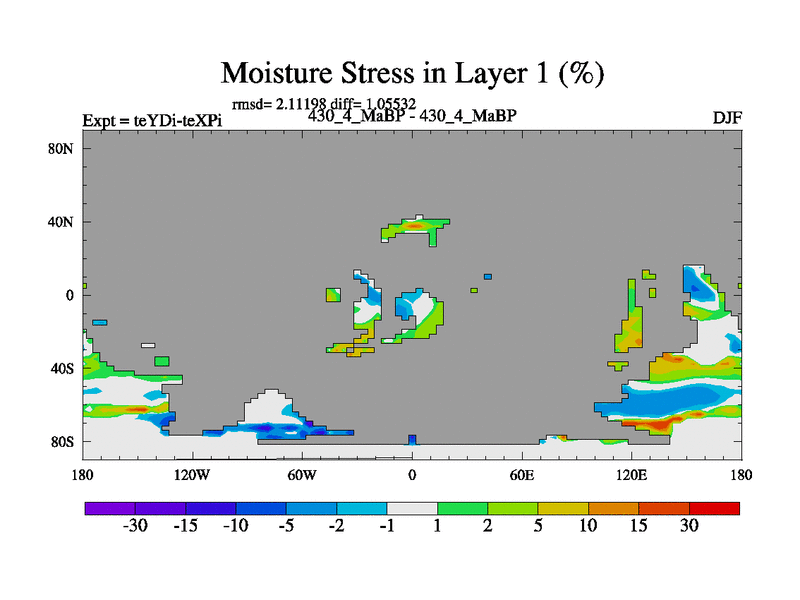 Moisture Stress in Layer 1 (%)

rmsd= 2.11198 diff= 1.05532

Expt = teYDi-teXPi

430_4_MaBP - 430_4_MaBP

DJF

80N
40N
0
40S
80S

180
120W
60W
0
60E
120E
180

-30
-15
-10
-5
-2
-1
1
2
5
10
15
30